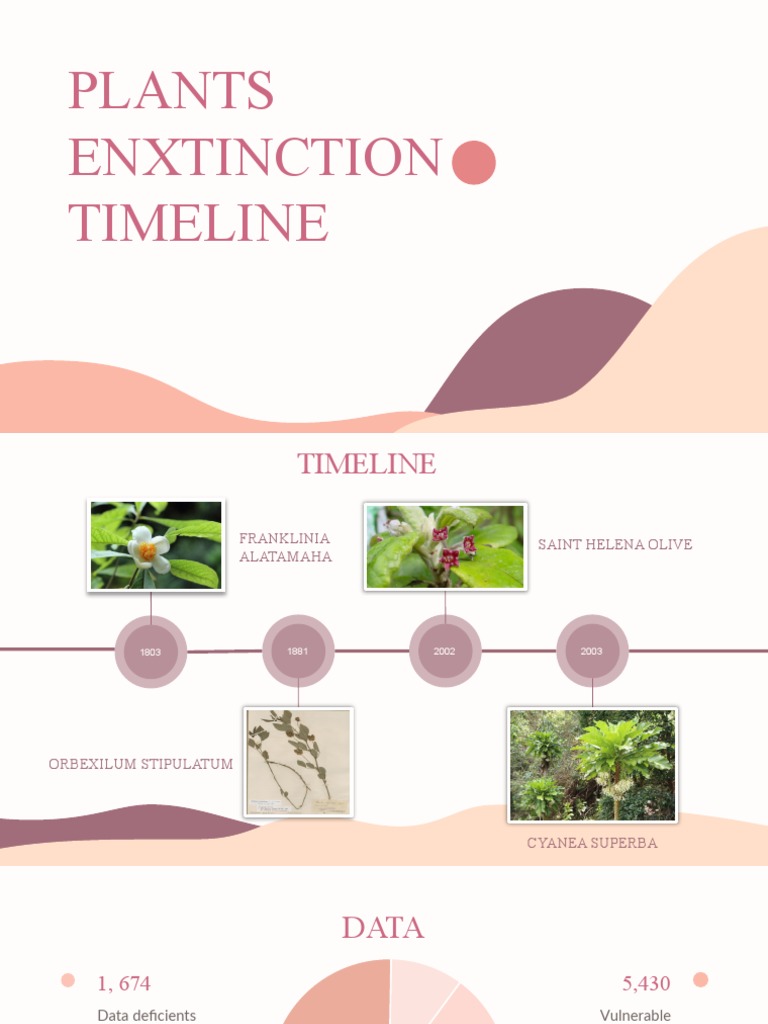 PLANTS ENXTINCTION TIMELINE

TIMELINE

FRANKLINIA ALATAMAHA

SAINT HELENA OLIVE

1803

1881

2002

2003

ORBEXILUM STIPULATUM

CYANEA SUPERBA

DATA

1, 674

Data deficients

5,430

Vulnerable